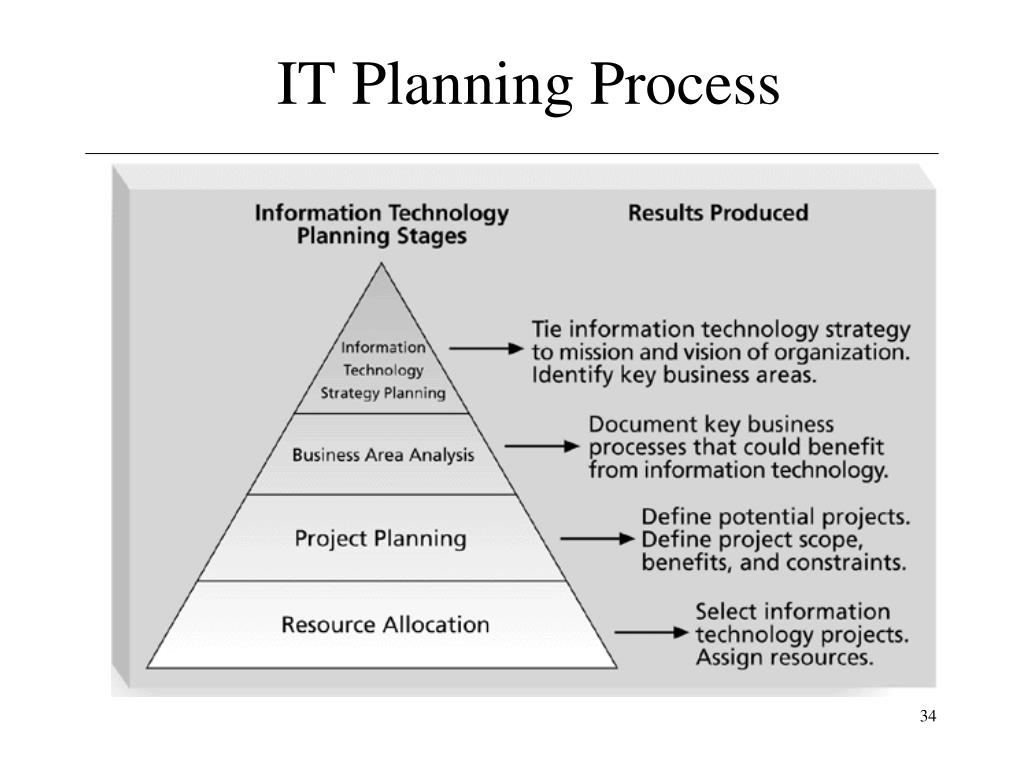 IT Planning Process

Information Technology Planning Stages

Results Produced

Information Technology Strategy Planning

Tie information technology strategy to mission and vision of organization. Identify key business areas.

Business Area Analysis

Document key business processes that could benefit from information technology.

Project Planning

Define potential projects. Define project scope, benefits, and constraints.

Resource Allocation

Select information technology projects. Assign resources.

34